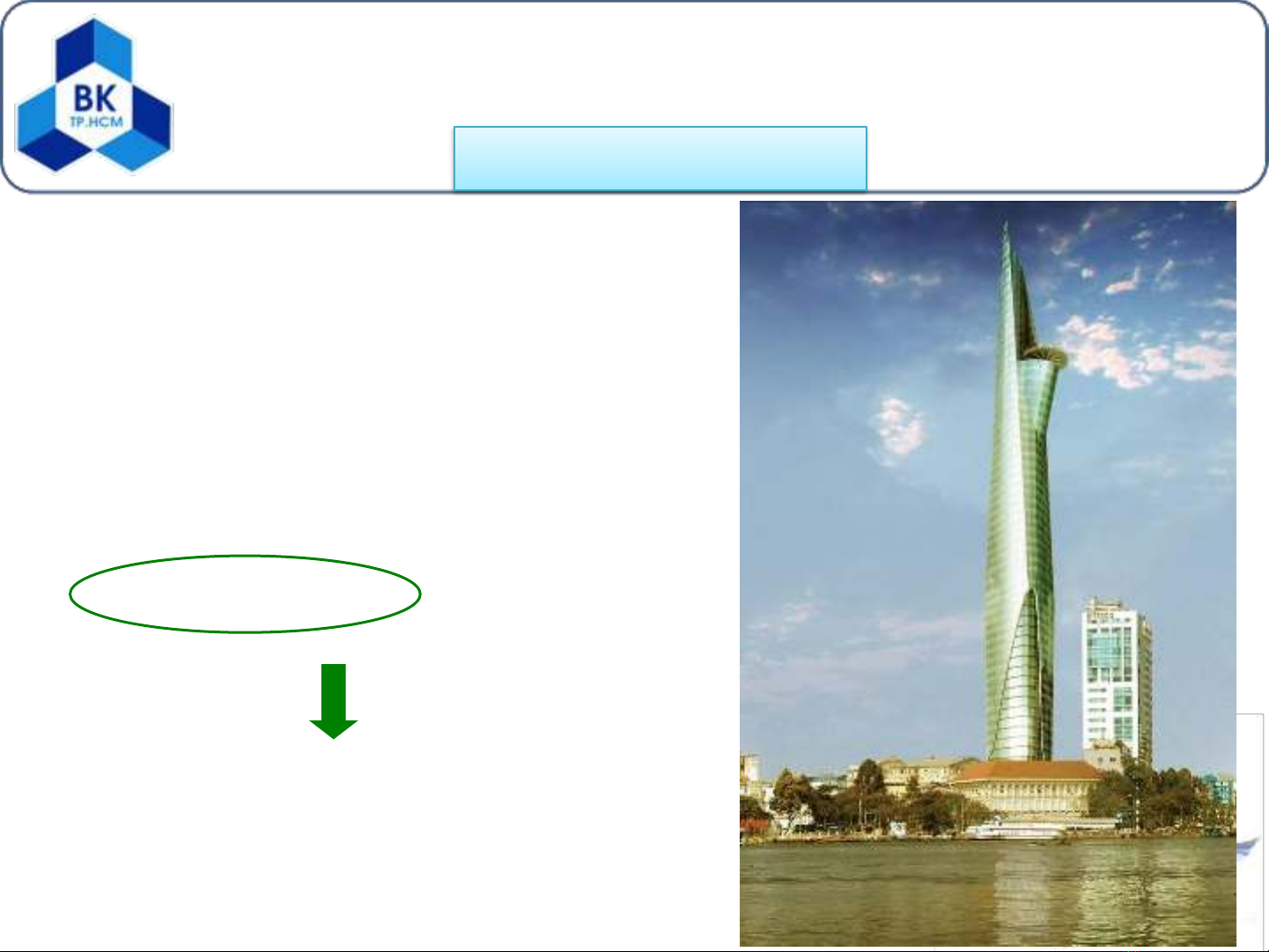 BK
TP.HCM